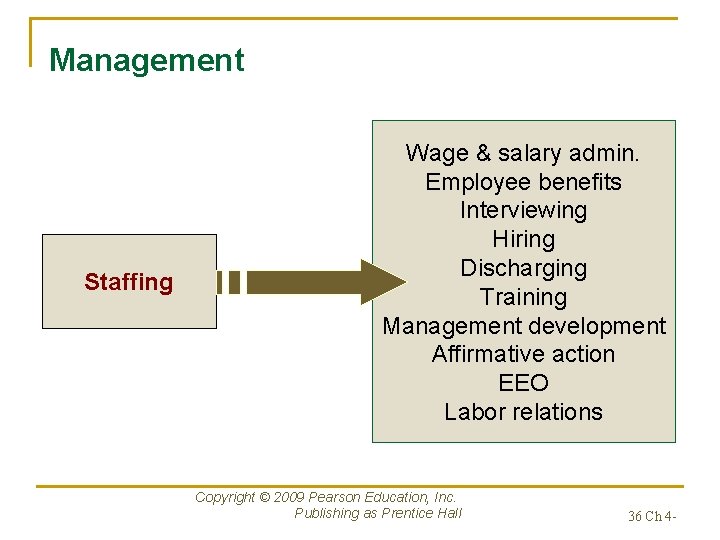 Management

Staffing

Wage & salary admin.
Employee benefits
Interviewing
Hiring
Discharging
Training
Management development
Affirmative action
EEO
Labor relations

Copyright © 2009 Pearson Education, Inc.
Publishing as Prentice Hall

36 Ch 4-